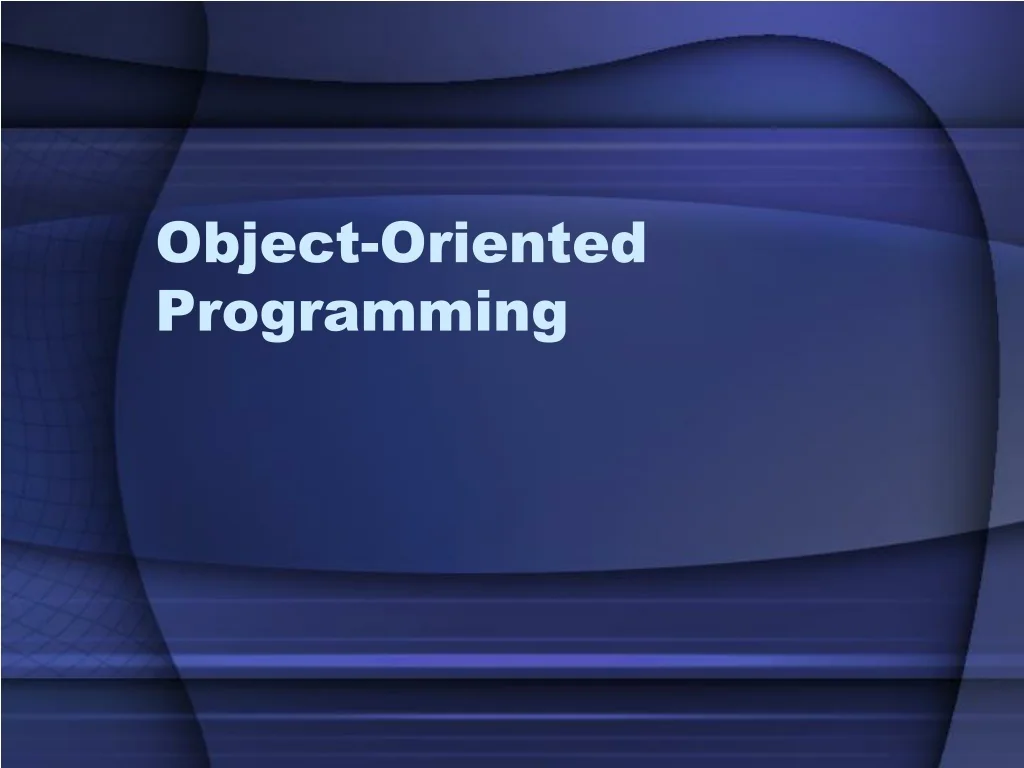 Object-Oriented Programming